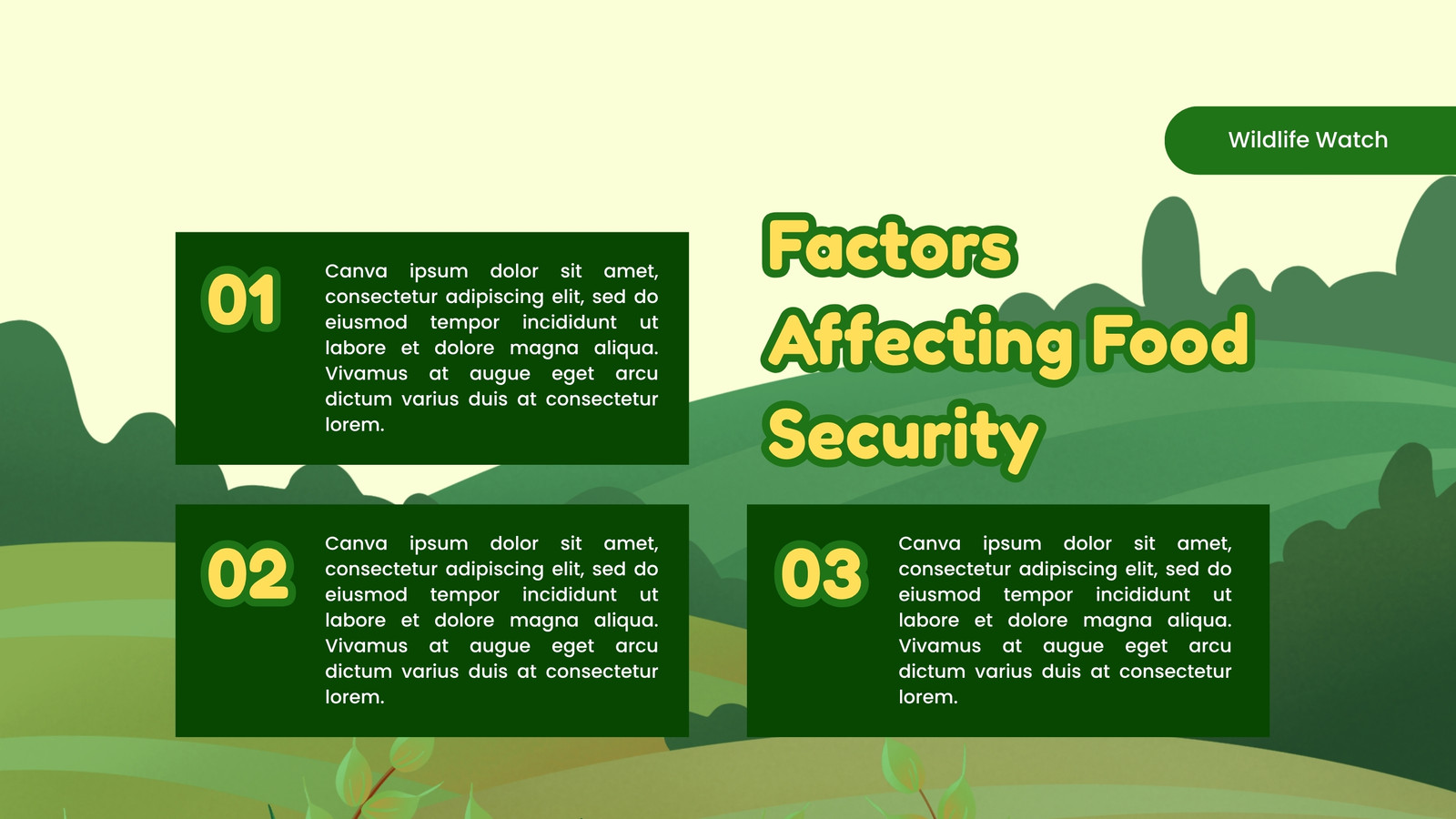 Wildlife Watch

Factors Affecting Food Security

01

Canva ipsum dolor sit amet, consectetur adipiscing elit, sed do eiusmod tempor incididunt ut labore et dolore magna aliqua. Vivamus at augue eget arcu dictum varius duis at consectetur lorem.

02

Canva ipsum dolor sit amet, consectetur adipiscing elit, sed do eiusmod tempor incididunt ut labore et dolore magna aliqua. Vivamus at augue eget arcu dictum varius duis at consectetur lorem.

03

Canva ipsum dolor sit amet, consectetur adipiscing elit, sed do eiusmod tempor incididunt ut labore et dolore magna aliqua. Vivamus at augue eget arcu dictum varius duis at consectetur lorem.